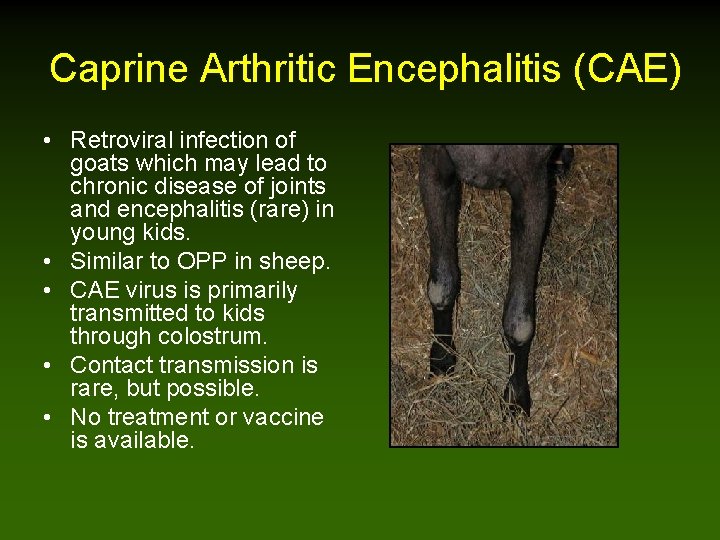 Caprine Arthritic Encephalitis (CAE)

• Retroviral infection of goats which may lead to chronic disease of joints and encephalitis (rare) in young kids.
• Similar to OPP in sheep.
• CAE virus is primarily transmitted to kids through colostrum.
• Contact transmission is rare, but possible.
• No treatment or vaccine is available.